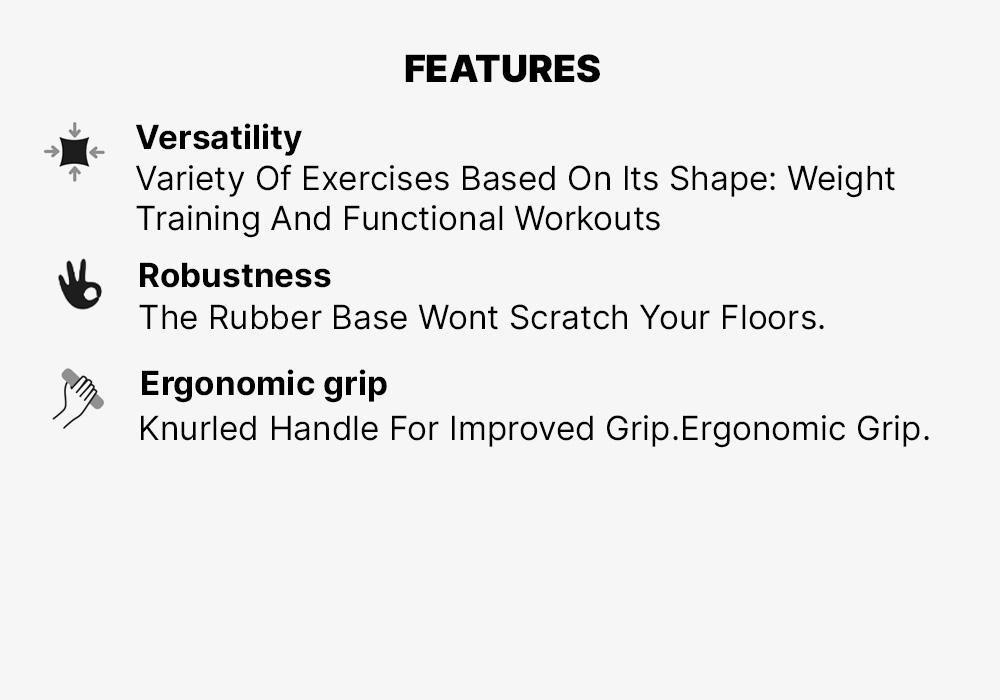 FEATURES

Versatility
Variety Of Exercises Based On Its Shape: Weight Training And Functional Workouts

Robustness
The Rubber Base Wont Scratch Your Floors.

Ergonomic grip
Knurled Handle For Improved Grip.Ergonomic Grip.